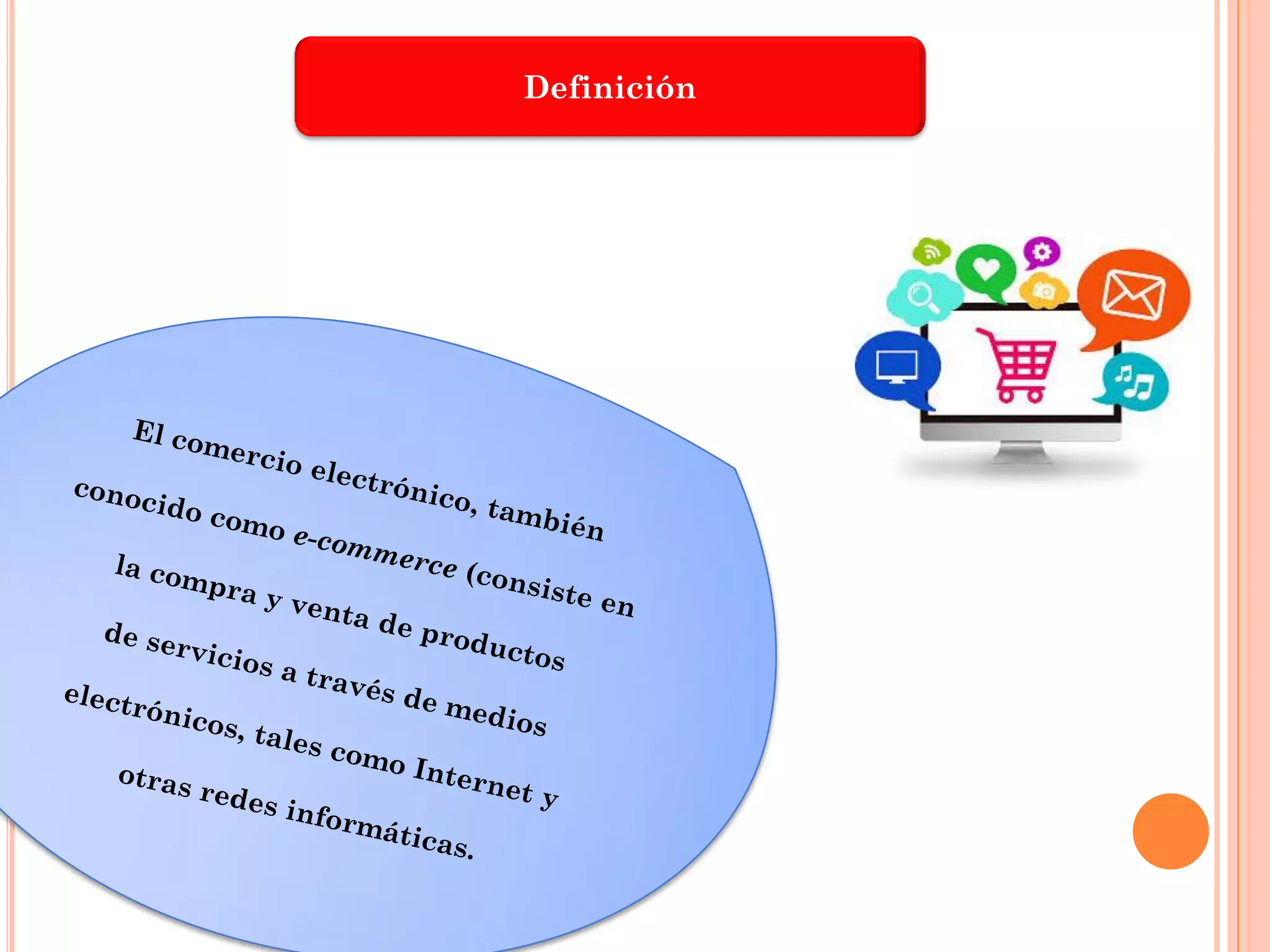 Definición

El comercio electrónico, también conocido como e-commerce (consiste en la compra y venta de productos de servicios a través de medios electrónicos, tales como Internet y otras redes informáticas.